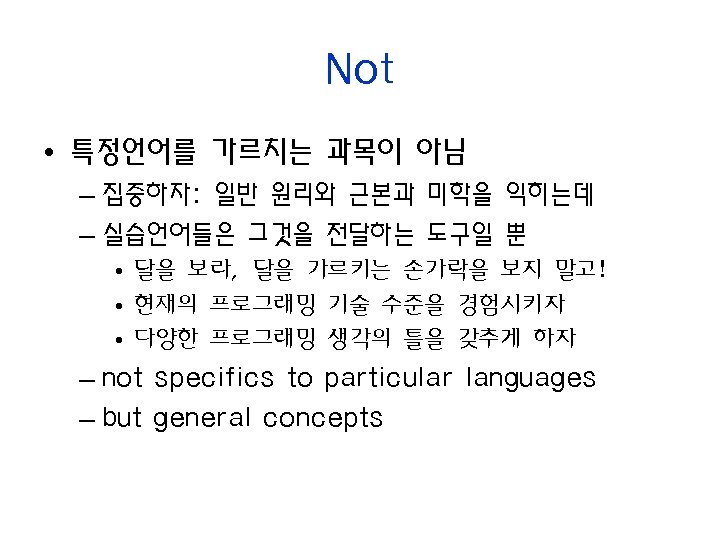 Not

• 특정언어를 가르치는 과목이 아님
  – 집중하자: 일반 원리와 근본과 미학을 익히는데
  – 실습언어들은 그것을 전달하는 도구일 뿐
    • 달을 보라, 달을 가르키는 손가락을 보지 말고!
    • 현재의 프로그래밍 기술 수준을 경험시키자
    • 다양한 프로그래밍 생각의 틀을 갖추게 하자
  – not specifics to particular languages
  – but general concepts